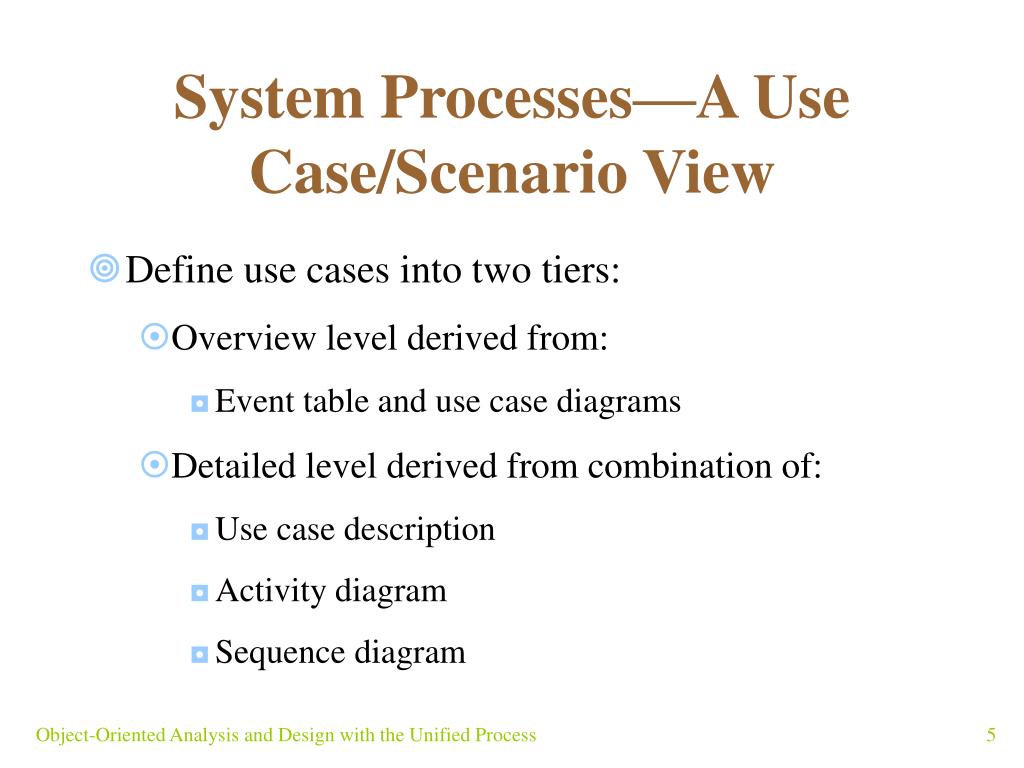 System Processes—A Use Case/Scenario View

Define use cases into two tiers:

Overview level derived from:

Event table and use case diagrams

Detailed level derived from combination of:

Use case description

Activity diagram

Sequence diagram

Object-Oriented Analysis and Design with the Unified Process

5